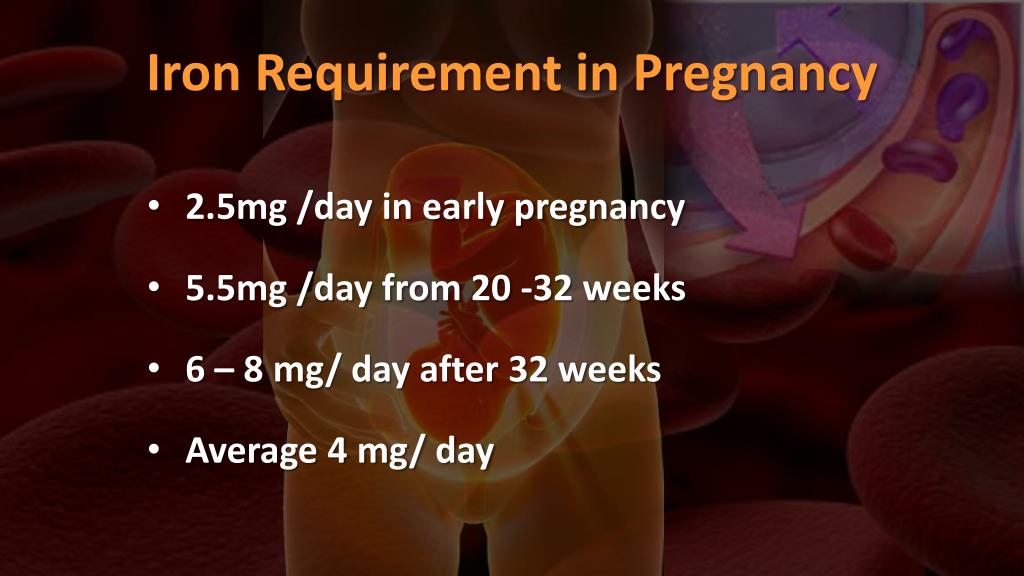 Iron Requirement in Pregnancy

• 2.5mg /day in early pregnancy

• 5.5mg /day from 20 -32 weeks

• 6 – 8 mg/ day after 32 weeks

• Average 4 mg/ day